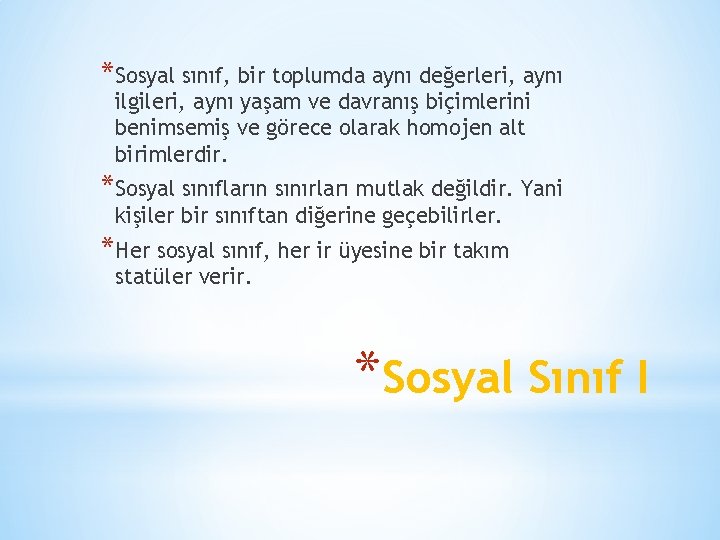 *Sosyal sınıf, bir toplumda aynı değerleri, aynı ilgileri, aynı yaşam ve davranış biçimlerini benimsemiş ve görece olarak homojen alt birimlerdir.

*Sosyal sınıfların sınırları mutlak değildir. Yani kişiler bir sınıftan diğerine geçebilirler.

*Her sosyal sınıf, her ir üyesine bir takım statüler verir.

*Sosyal Sınıf I